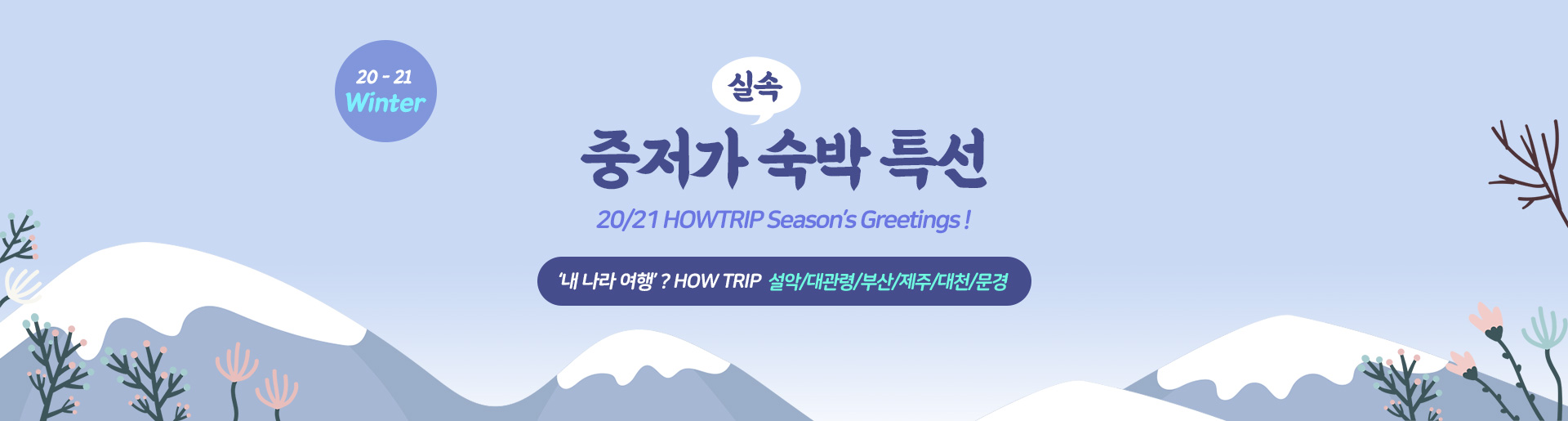 20 - 21
Winter

실속
중저가 숙박 특선

20/21 HOWTRIP Season's Greetings !

'내 나라 여행' ? HOW TRIP 설악/대관령/부산/제주/대천/문경